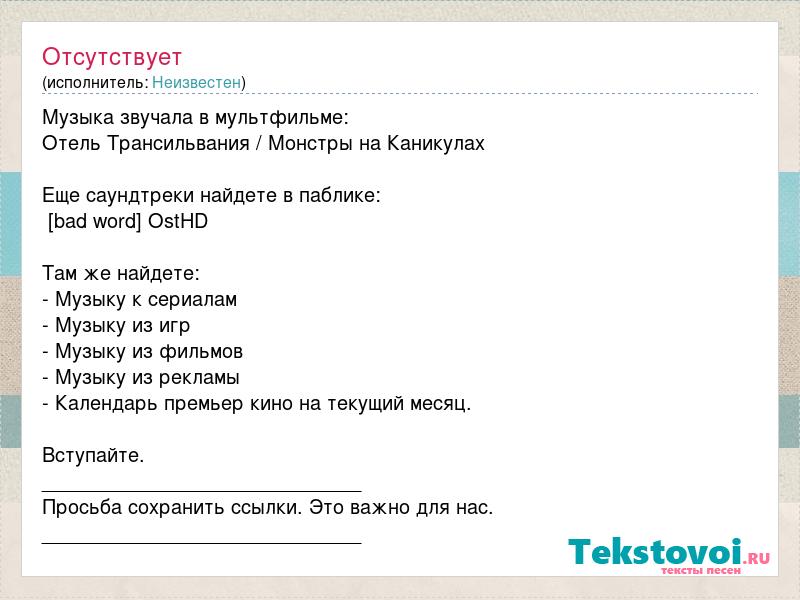 Отсутствует
(исполнитель: Неизвестен)

Музыка звучала в мультфильме:
Отель Трансильвания / Монстры на Каникулах

Еще саундтреки найдете в паблике:
[bad word] OstHD

Там же найдете:
- Музыку к сериалам
- Музыку из игр
- Музыку из фильмов
- Музыку из рекламы
- Календарь премьер кино на текущий месяц.

Вступайте.
______________________________
Просьба сохранить ссылки. Это важно для нас.
______________________________

Tekstovoi.RU
тексты песен